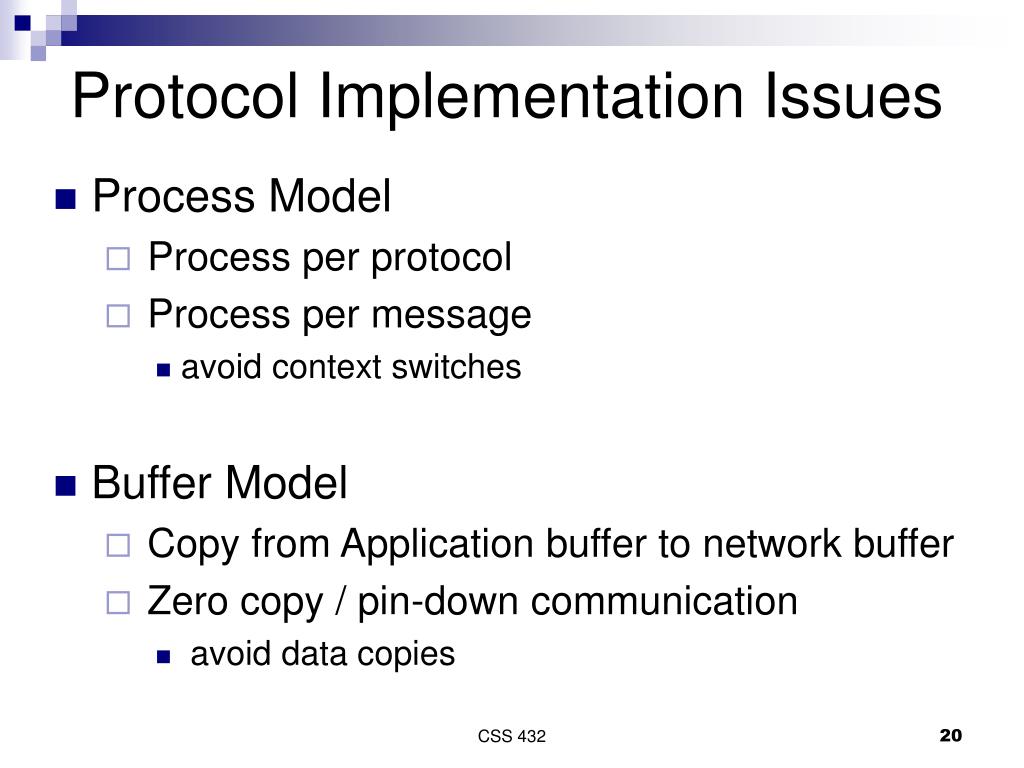 Protocol Implementation Issues

Process Model

Process per protocol

Process per message

avoid context switches

Buffer Model

Copy from Application buffer to network buffer

Zero copy / pin-down communication

avoid data copies

CSS 432

20